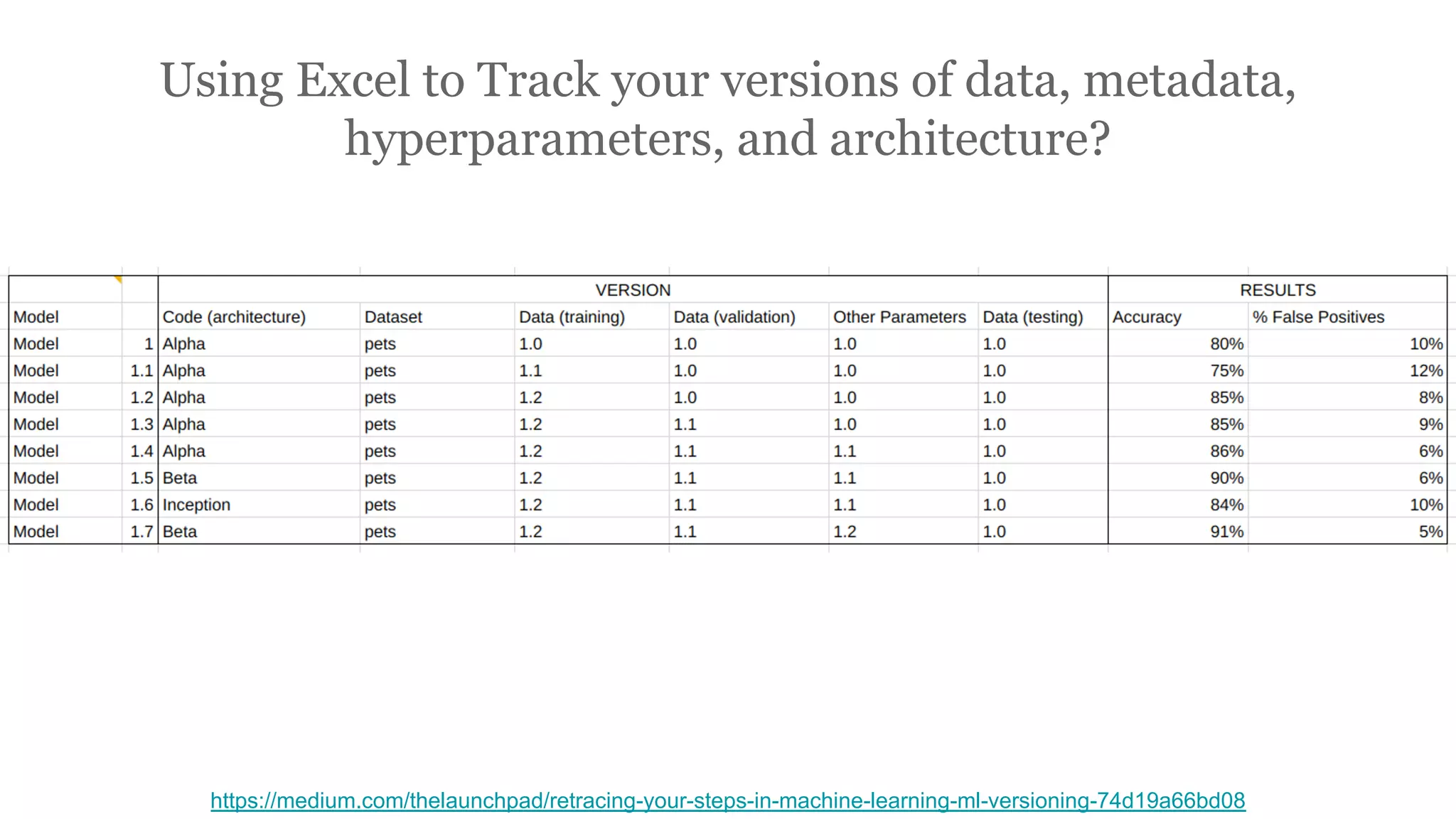 Using Excel to Track your versions of data, metadata, hyperparameters, and architecture?

| | | VERSION | | | | | | RESULTS | |
|---|---|---|---|---|---|---|---|---|---|
| Model | | Code (architecture) | Dataset | Data (training) | Data (validation) | Other Parameters | Data (testing) | Accuracy | % False Positives |
| Model | 1 | Alpha | pets | 1.0 | 1.0 | 1.0 | 1.0 | 80% | 10% |
| Model | 1.1 | Alpha | pets | 1.1 | 1.0 | 1.0 | 1.0 | 75% | 12% |
| Model | 1.2 | Alpha | pets | 1.2 | 1.0 | 1.0 | 1.0 | 85% | 8% |
| Model | 1.3 | Alpha | pets | 1.2 | 1.1 | 1.0 | 1.0 | 85% | 9% |
| Model | 1.4 | Alpha | pets | 1.2 | 1.1 | 1.1 | 1.0 | 86% | 6% |
| Model | 1.5 | Beta | pets | 1.2 | 1.1 | 1.1 | 1.0 | 90% | 6% |
| Model | 1.6 | Inception | pets | 1.2 | 1.1 | 1.1 | 1.0 | 84% | 10% |
| Model | 1.7 | Beta | pets | 1.2 | 1.1 | 1.2 | 1.0 | 91% | 5% |

https://medium.com/thelaunchpad/retracing-your-steps-in-machine-learning-ml-versioning-74d19a66bd08